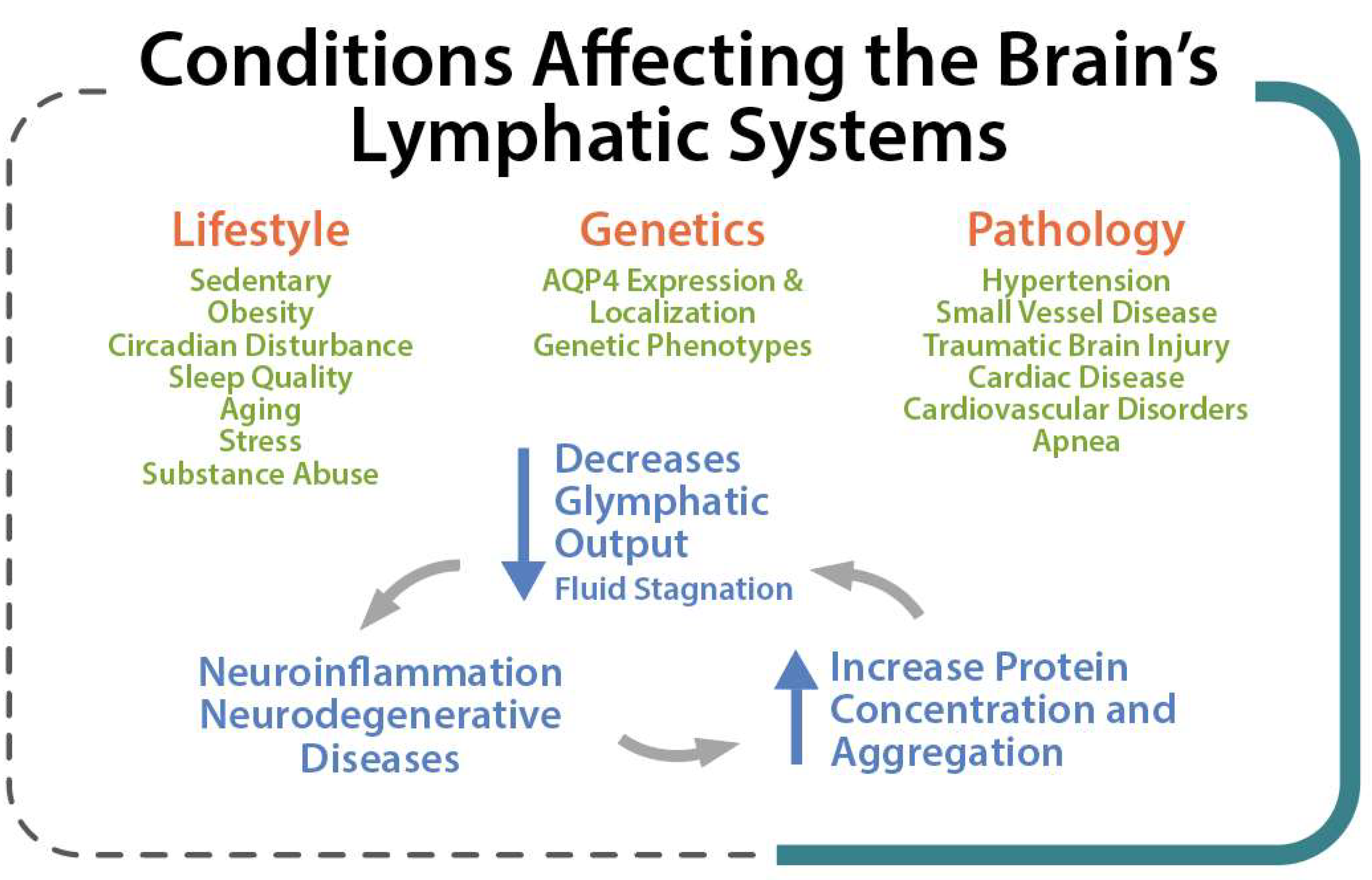 Conditions Affecting the Brain's Lymphatic Systems

Lifestyle
Sedentary
Obesity
Circadian Disturbance
Sleep Quality
Aging
Stress
Substance Abuse

Genetics
AQP4 Expression & Localization
Genetic Phenotypes

Pathology
Hypertension
Small Vessel Disease
Traumatic Brain Injury
Cardiac Disease
Cardiovascular Disorders
Apnea

Decreases Glymphatic Output
Fluid Stagnation

Neuroinflammation
Neurodegenerative Diseases

Increase Protein Concentration and Aggregation